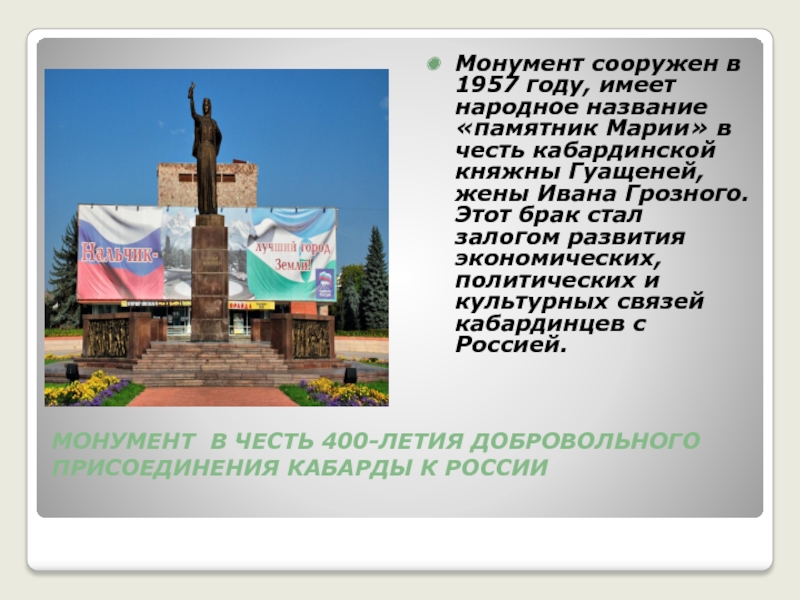 Нальчик-

лучший город Земли!

Монумент сооружен в 1957 году, имеет народное название «памятник Марии» в честь кабардинской княжны Гуащеней, жены Ивана Грозного. Этот брак стал залогом развития экономических, политических и культурных связей кабардинцев с Россией.

МОНУМЕНТ В ЧЕСТЬ 400-ЛЕТИЯ ДОБРОВОЛЬНОГО ПРИСОЕДИНЕНИЯ КАБАРДЫ К РОССИИ